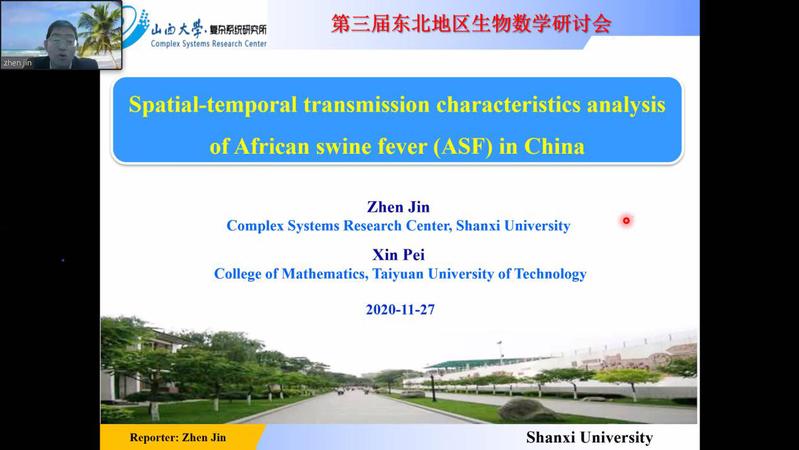 zhen jin

山西大学·复杂系统研究所
Complex Systems Research Center

第三届东北地区生物数学研讨会

Spatial-temporal transmission characteristics analysis of African swine fever (ASF) in China

Zhen Jin
Complex Systems Research Center, Shanxi University

Xin Pei
College of Mathematics, Taiyuan University of Technology

2020-11-27

Reporter: Zhen Jin

Shanxi University